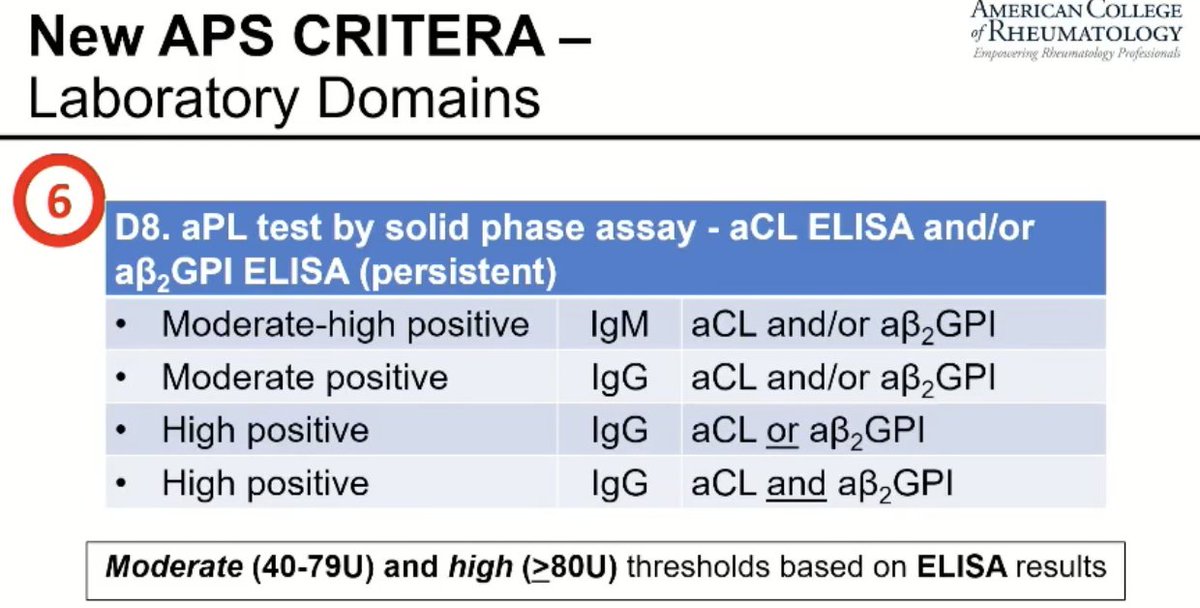 New APS CRITERA – Laboratory Domains

AMERICAN COLLEGE of RHEUMATOLOGY
Empowering Rheumatology Professionals

6

| D8. aPL test by solid phase assay - aCL ELISA and/or a$\beta_2$GPI ELISA (persistent) | | |
|---|---|---|
| • Moderate-high positive | IgM | aCL and/or a$\beta_2$GPI |
| • Moderate positive | IgG | aCL and/or a$\beta_2$GPI |
| • High positive | IgG | aCL or a$\beta_2$GPI |
| • High positive | IgG | aCL and a$\beta_2$GPI |

Moderate (40-79U) and high ($\geq$80U) thresholds based on ELISA results